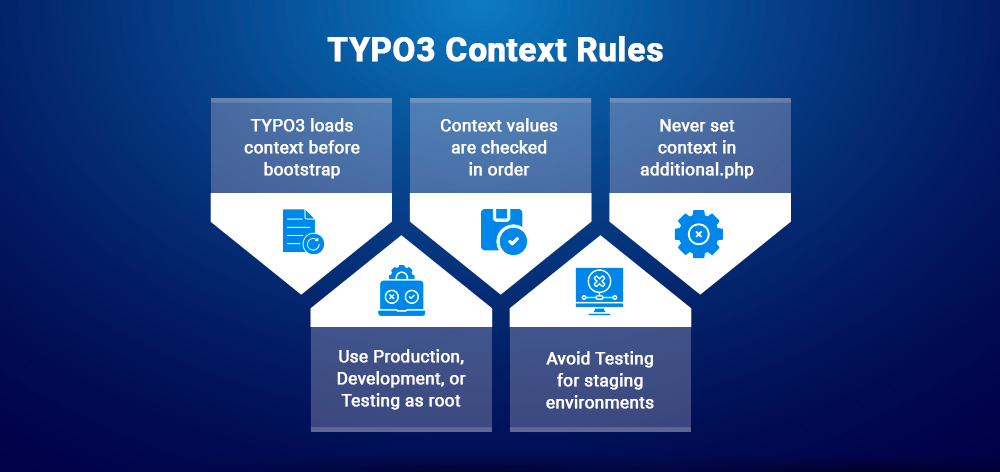 TYPO3 Context Rules

TYPO3 loads context before bootstrap

Context values are checked in order

Never set context in additional.php

Use Production, Development, or Testing as root

Avoid Testing for staging environments